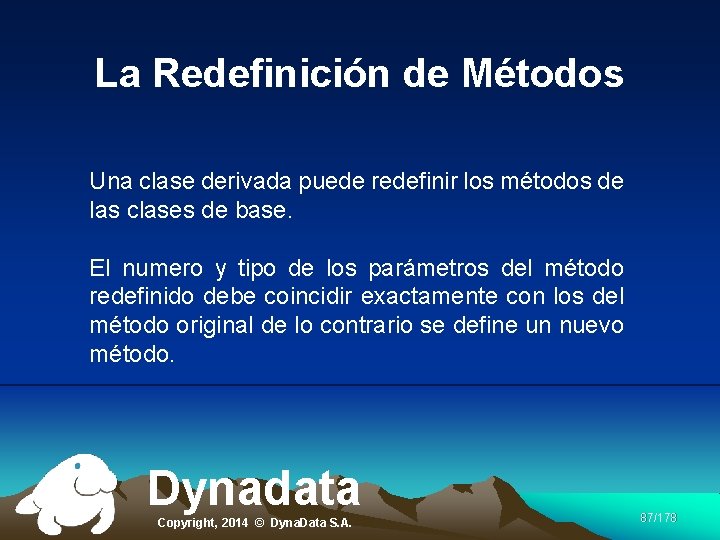 La Redefinición de Métodos

Una clase derivada puede redefinir los métodos de las clases de base.

El numero y tipo de los parámetros del método redefinido debe coincidir exactamente con los del método original de lo contrario se define un nuevo método.

Dynadata

Copyright, 2014 © DynaData S.A.

87/178